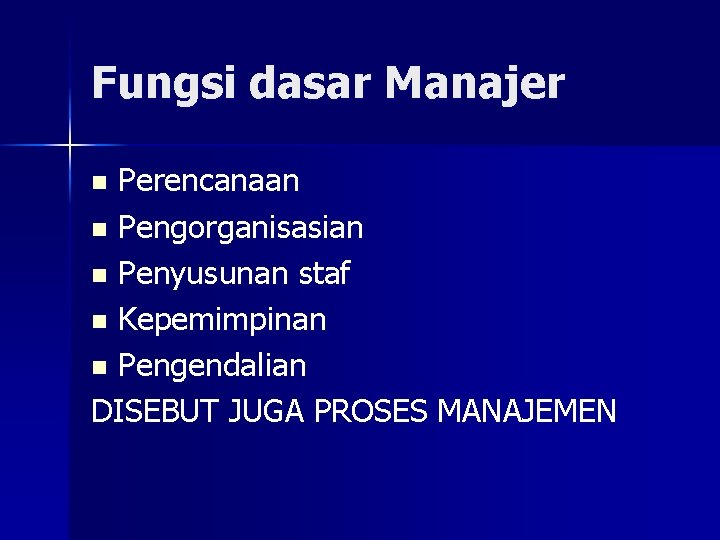 Fungsi dasar Manajer

- Perencanaan
- Pengorganisasian
- Penyusunan staf
- Kepemimpinan
- Pengendalian

DISEBUT JUGA PROSES MANAJEMEN